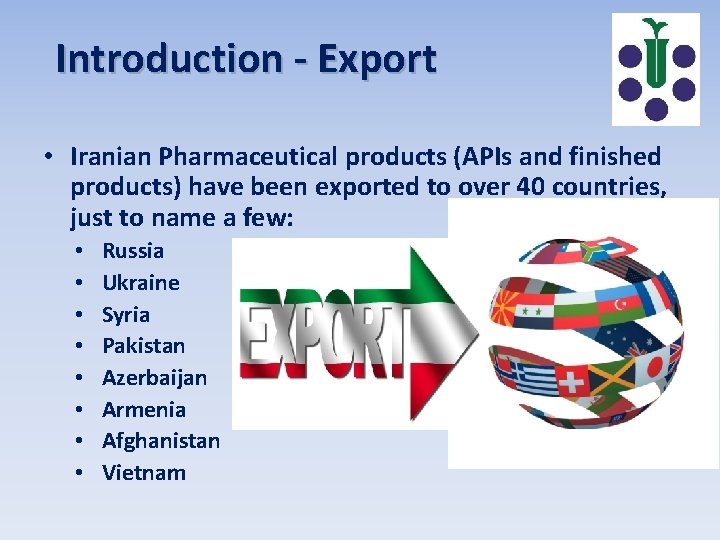 Introduction - Export

• Iranian Pharmaceutical products (APIs and finished products) have been exported to over 40 countries, just to name a few:
  • Russia
  • Ukraine
  • Syria
  • Pakistan
  • Azerbaijan
  • Armenia
  • Afghanistan
  • Vietnam

EXPORT